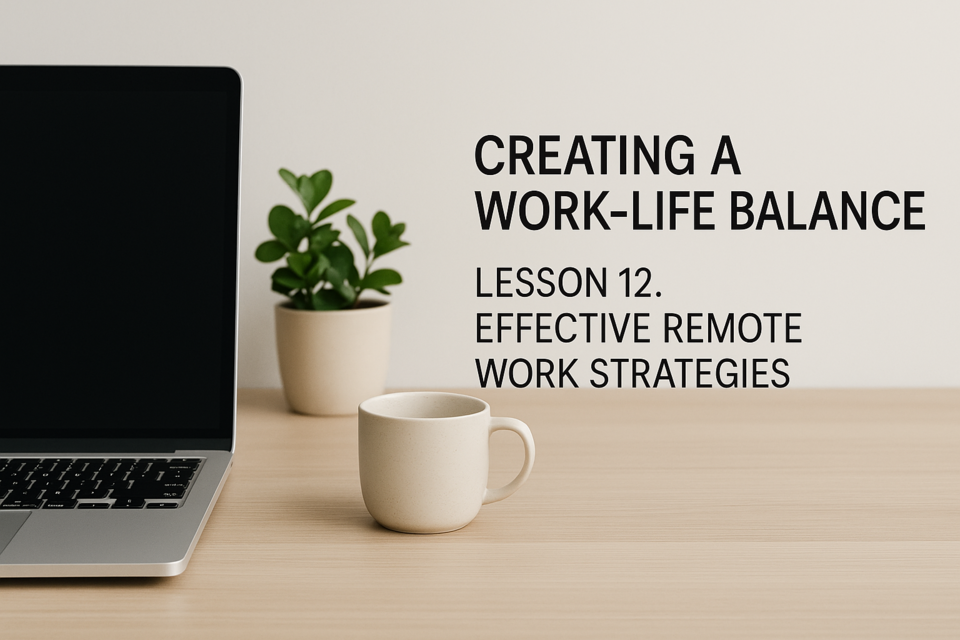 CREATING A WORK-LIFE BALANCE

LESSON 12.
EFFECTIVE REMOTE WORK STRATEGIES